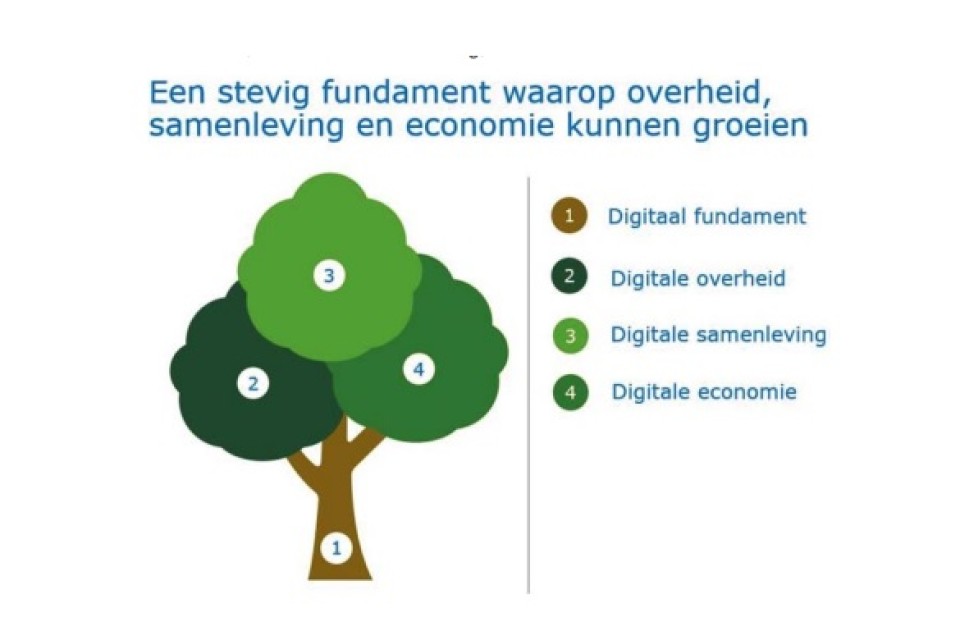 Een stevig fundament waarop overheid, samenleving en economie kunnen groeien

3

2

4

1

1 Digitaal fundament

2 Digitale overheid

3 Digitale samenleving

4 Digitale economie